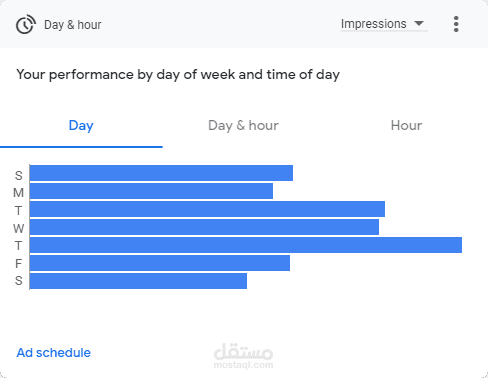 Day & hour

Impressions

Your performance by day of week and time of day

Day Day & hour Hour

S
M
T
W
T
F
S

Ad schedule

مستقل
mostaql.com